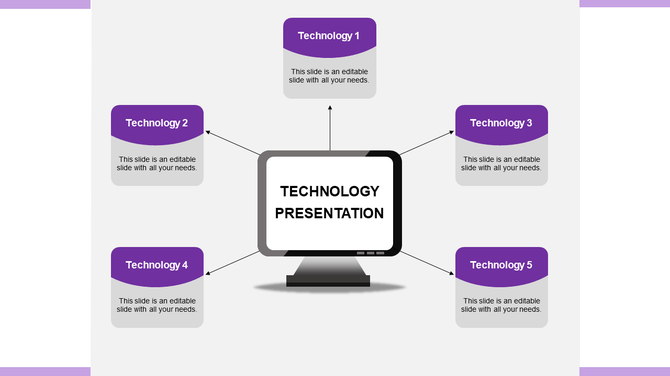 Technology 1

This slide is an editable slide with all your needs.

Technology 2

This slide is an editable slide with all your needs.

Technology 3

This slide is an editable slide with all your needs.

TECHNOLOGY PRESENTATION

Technology 4

This slide is an editable slide with all your needs.

Technology 5

This slide is an editable slide with all your needs.